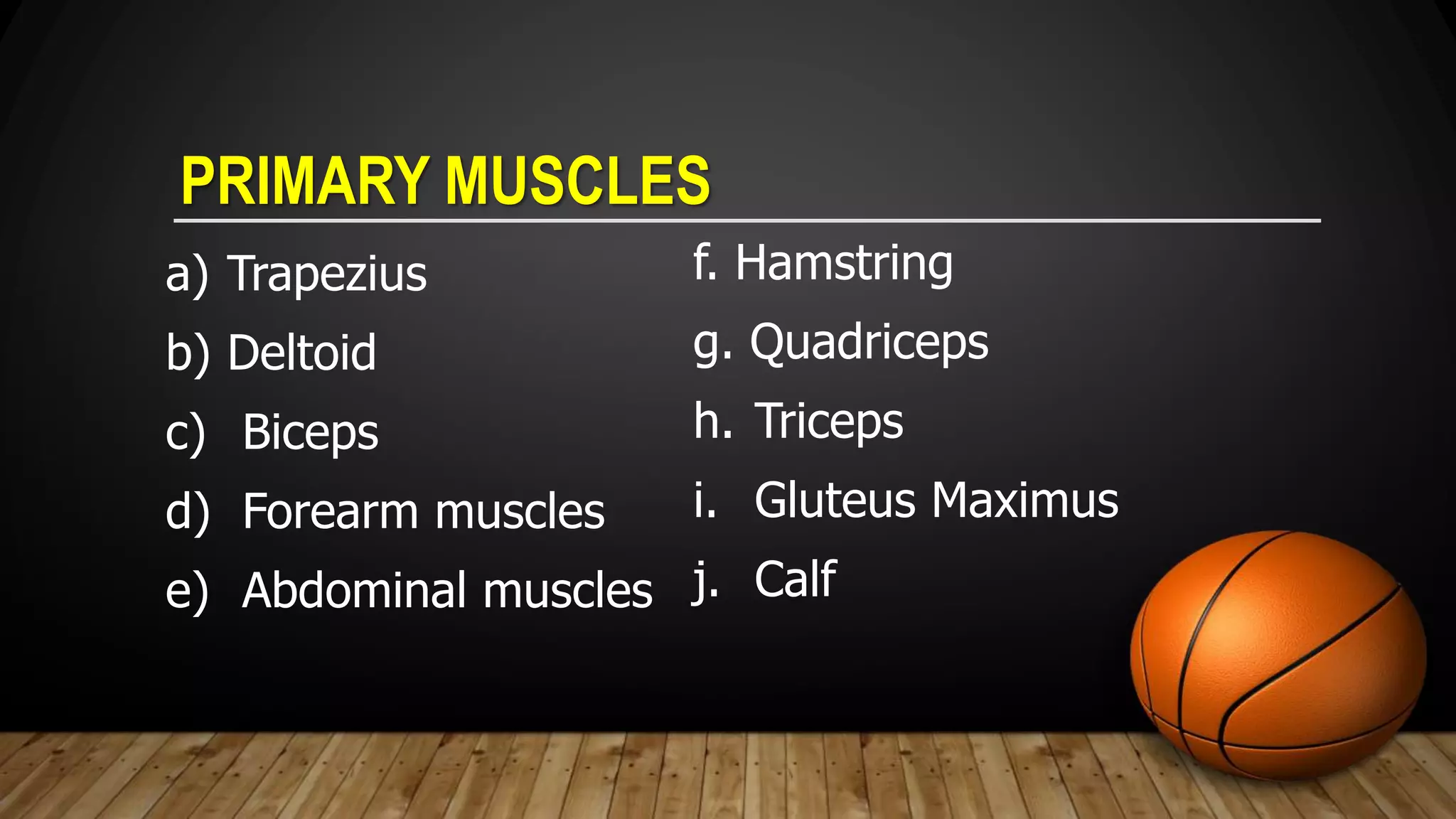 PRIMARY MUSCLES

a) Trapezius
b) Deltoid
c) Biceps
d) Forearm muscles
e) Abdominal muscles

f. Hamstring
g. Quadriceps
h. Triceps
i. Gluteus Maximus
j. Calf